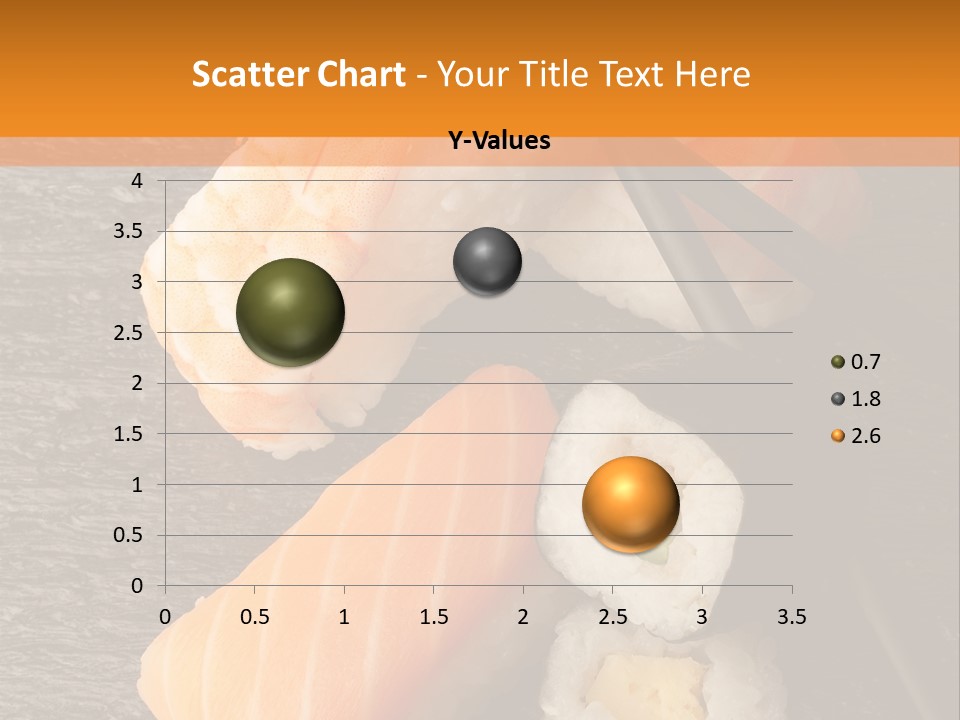 Scatter Chart - Your Title Text Here

Y-Values

4
3.5
3
2.5
2
1.5
1
0.5
0

0 0.5 1 1.5 2 2.5 3 3.5

0.7
1.8
2.6